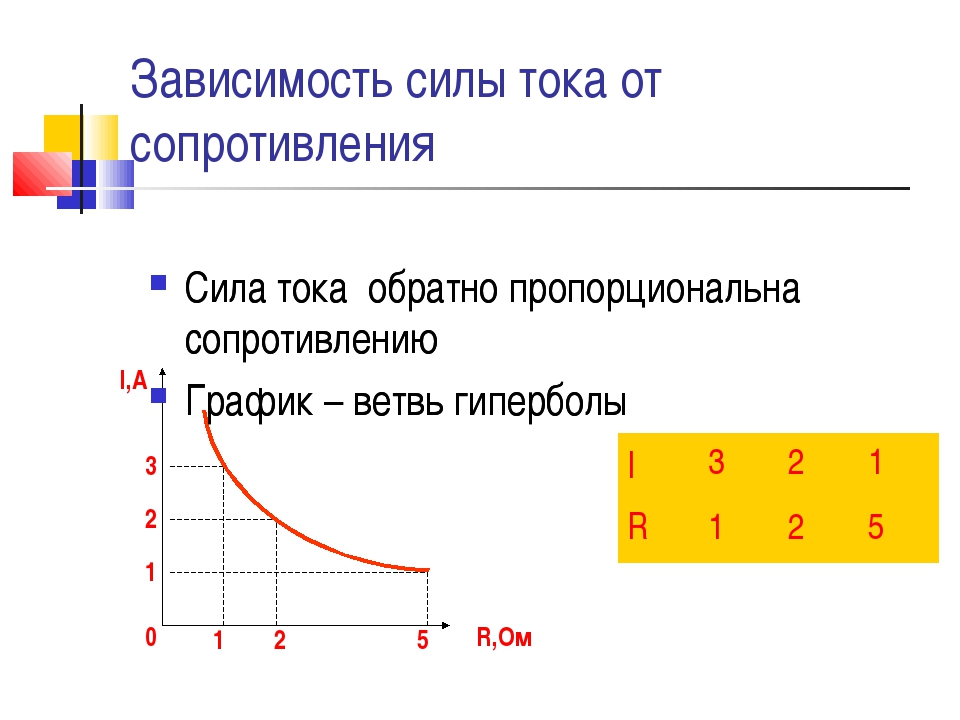 Зависимость силы тока от сопротивления

Сила тока обратно пропорциональна сопротивлению

График – ветвь гиперболы

I,A

3
2
1
0

1 2 5 R,Ом

| I | 3 | 2 | 1 |
|---|---|---|---|
| R | 1 | 2 | 5 |